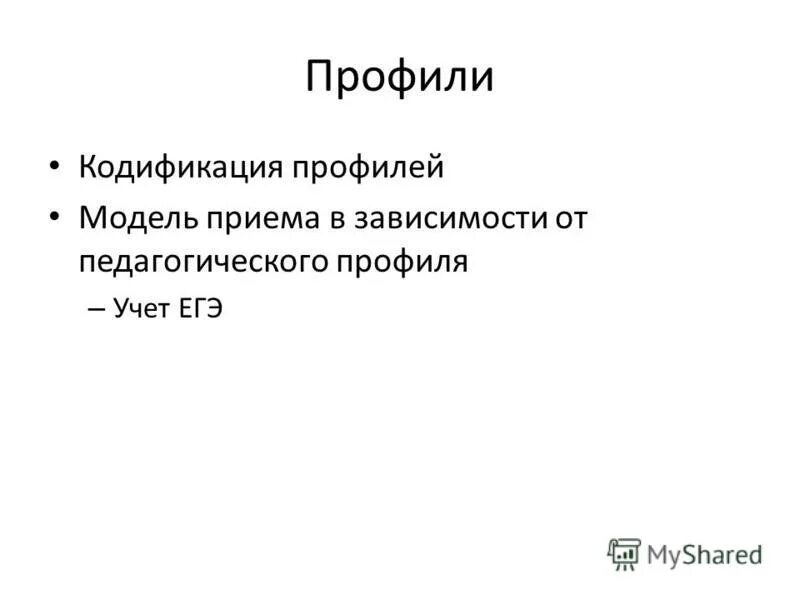 Профили

• Кодификация профилей
• Модель приема в зависимости от педагогического профиля
– Учет ЕГЭ

MyShared